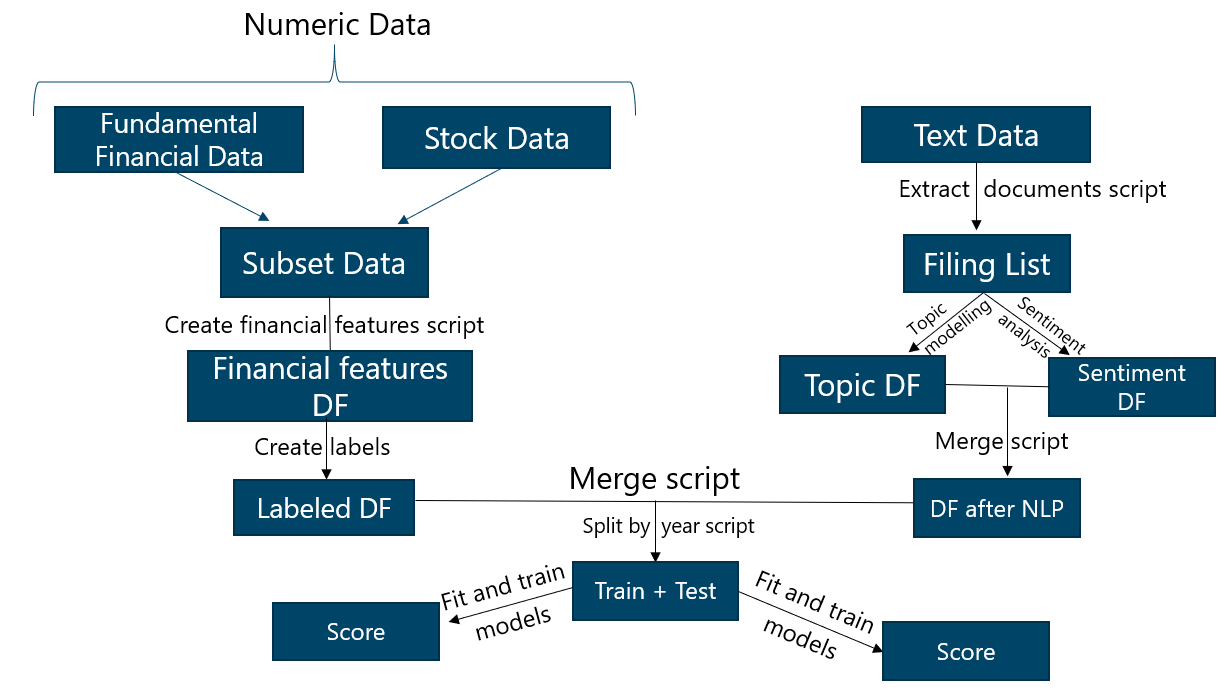 Numeric Data

Fundamental Financial Data

Stock Data

Subset Data

Create financial features script

Financial features DF

Create labels

Labeled DF

Text Data

Extract documents script

Filing List

Topic modelling

Sentiment analysis

Topic DF

Sentiment DF

Merge script

DF after NLP

Merge script

Split by year script

Train + Test

Fit and train models

Score

Fit and train models

Score